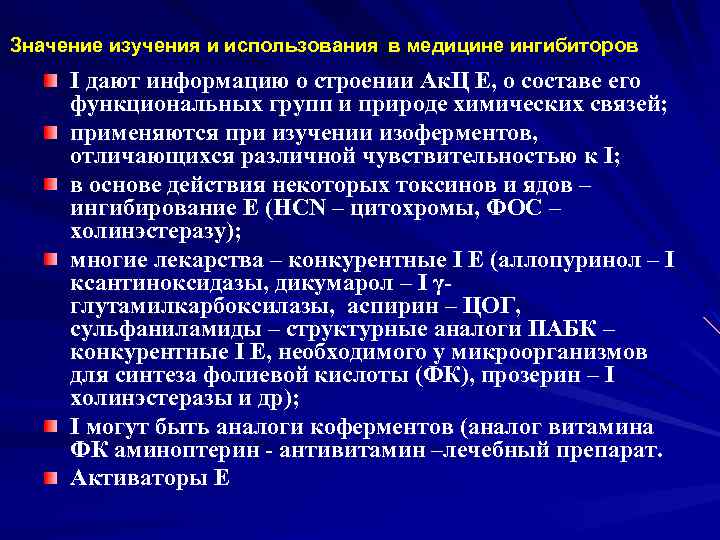 Значение изучения и использования в медицине ингибиторов

I дают информацию о строении АкЦ Е, о составе его функциональных групп и природе химических связей;

применяются при изучении изоферментов, отличающихся различной чувствительностью к I;

в основе действия некоторых токсинов и ядов – ингибирование Е (HCN – цитохромы, ФОС – холинэстеразу);

многие лекарства – конкурентные I Е (аллопуринол – I ксантиноксидазы, дикумарол – I γ-глутамилкарбоксилазы, аспирин – ЦОГ, сульфаниламиды – структурные аналоги ПАБК – конкурентные I Е, необходимого у микроорганизмов для синтеза фолиевой кислоты (ФК), прозерин – I холинэстеразы и др);

I могут быть аналоги коферментов (аналог витамина ФК аминоптерин - антивитамин –лечебный препарат.

Активаторы Е